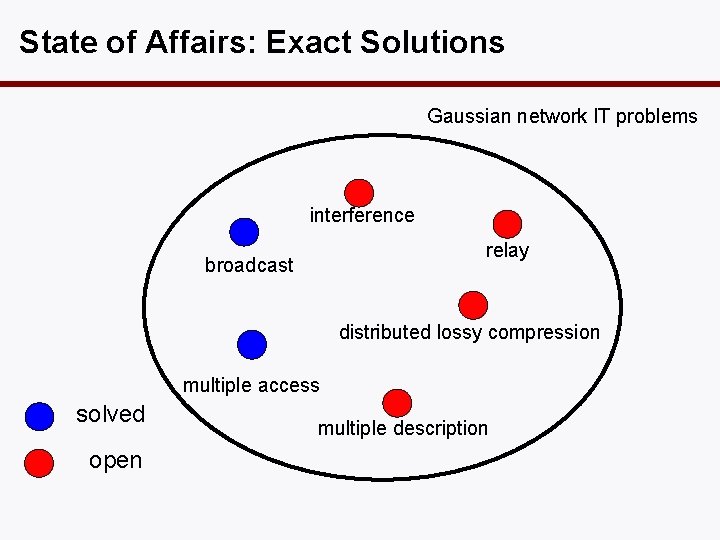 State of Affairs: Exact Solutions

Gaussian network IT problems

interference

broadcast

relay

distributed lossy compression

multiple access

multiple description

solved

open